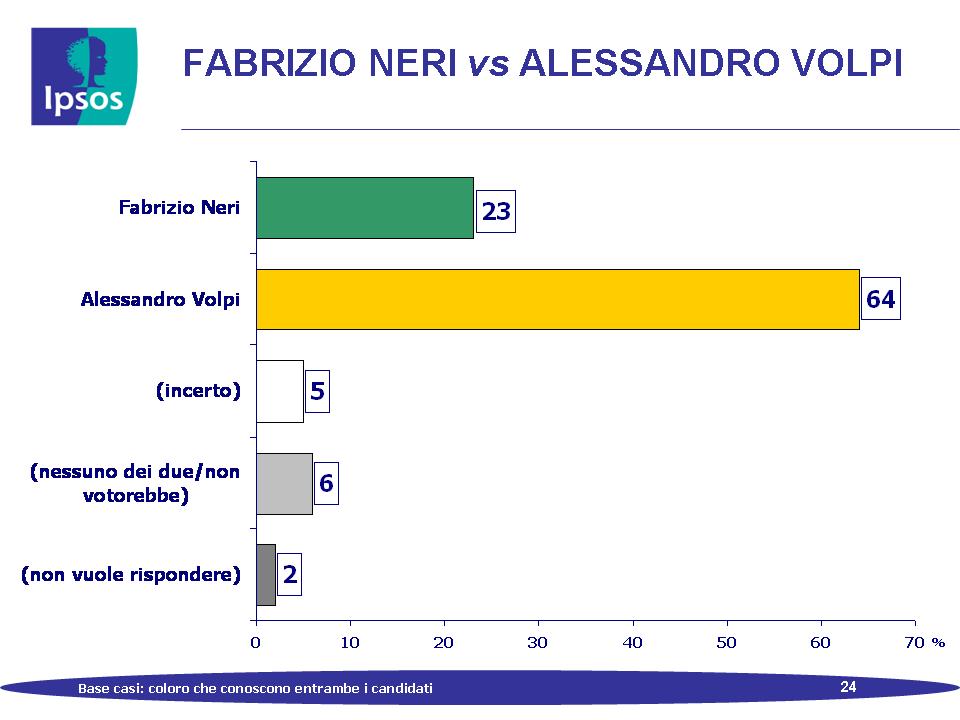 Ipsos

FABRIZIO NERI vs ALESSANDRO VOLPI

Fabrizio Neri 23

Alessandro Volpi 64

(incerto) 5

(nessuno dei due/non votorebbe) 6

(non vuole rispondere) 2

0 10 20 30 40 50 60 70 %

Base casi: coloro che conoscono entrambe i candidati

24